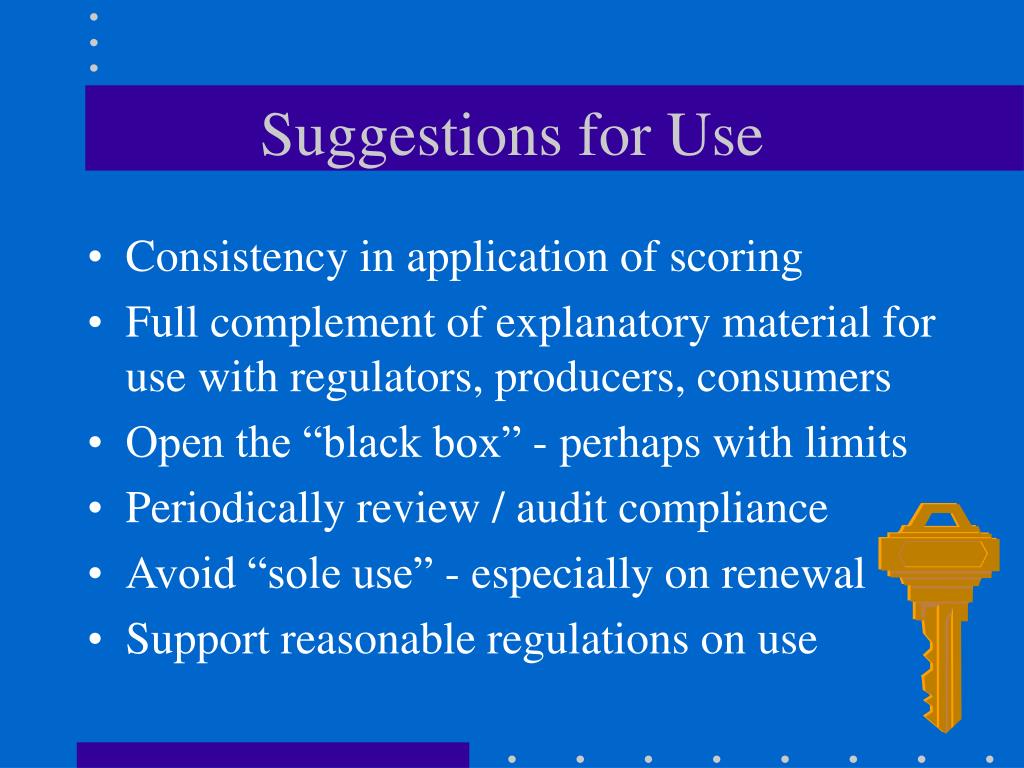 Suggestions for Use

• Consistency in application of scoring
• Full complement of explanatory material for use with regulators, producers, consumers
• Open the “black box” - perhaps with limits
• Periodically review / audit compliance
• Avoid “sole use” - especially on renewal
• Support reasonable regulations on use